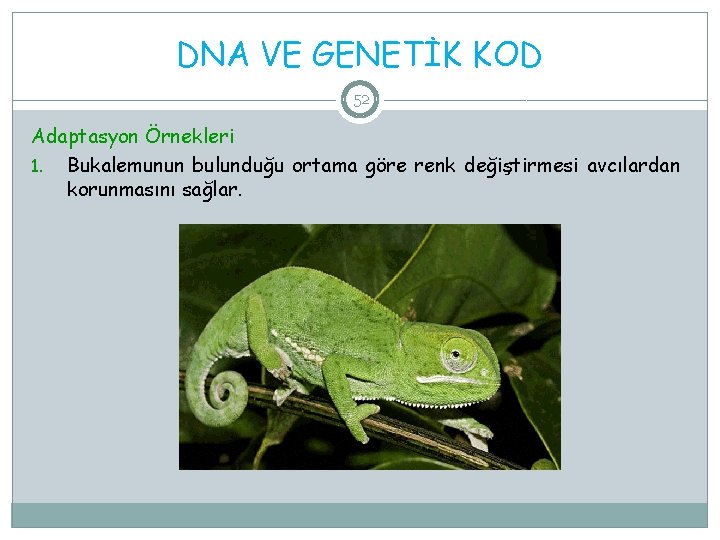 DNA VE GENETİK KOD

52

Adaptasyon Örnekleri

1. Bukalemunun bulunduğu ortama göre renk değiştirmesi avcılardan korunmasını sağlar.